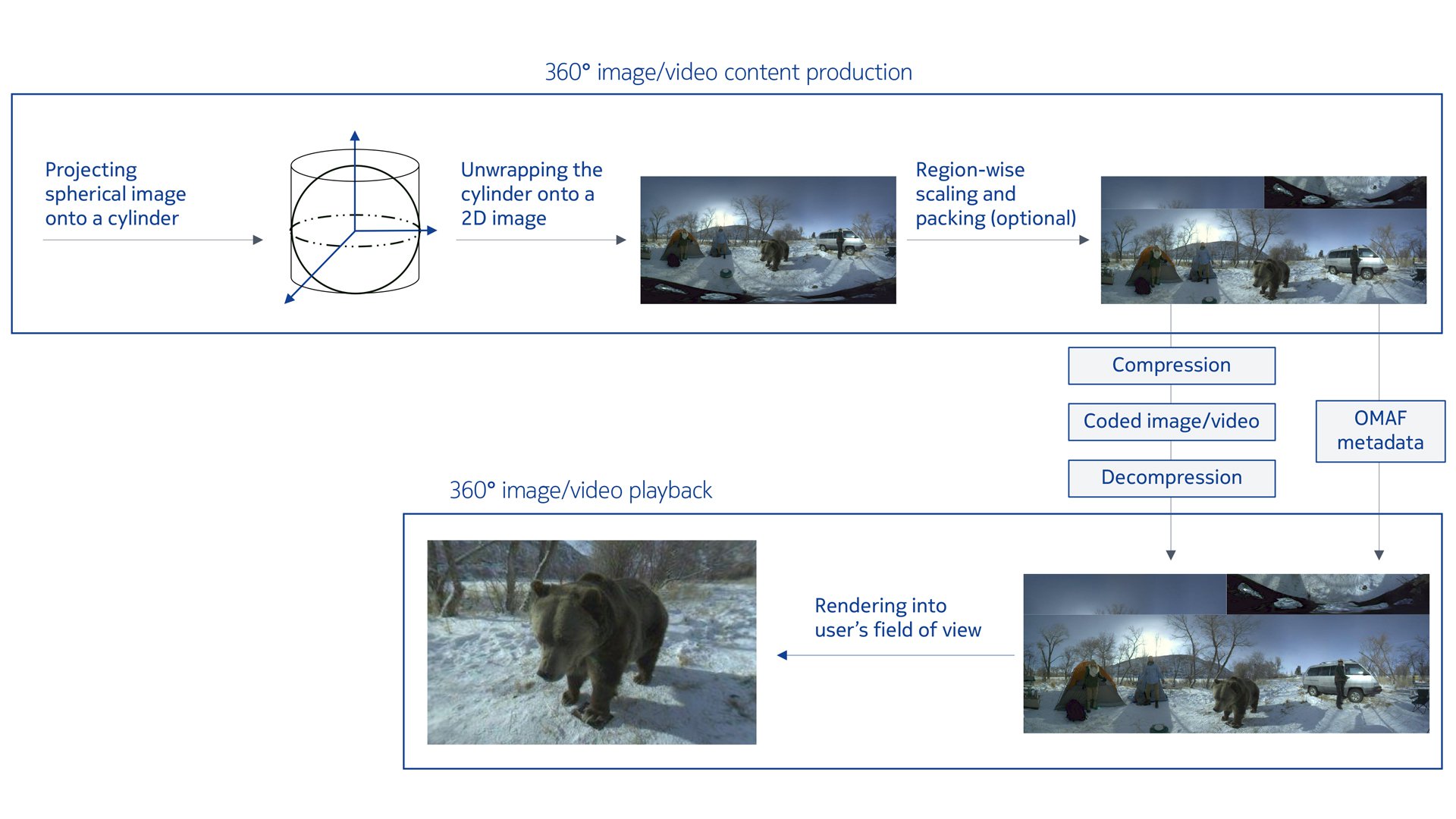 360° image/video content production

Projecting spherical image onto a cylinder

Unwrapping the cylinder onto a 2D image

Region-wise scaling and packing (optional)

Compression

Coded image/video

Decompression

OMAF metadata

360° image/video playback

Rendering into user's field of view